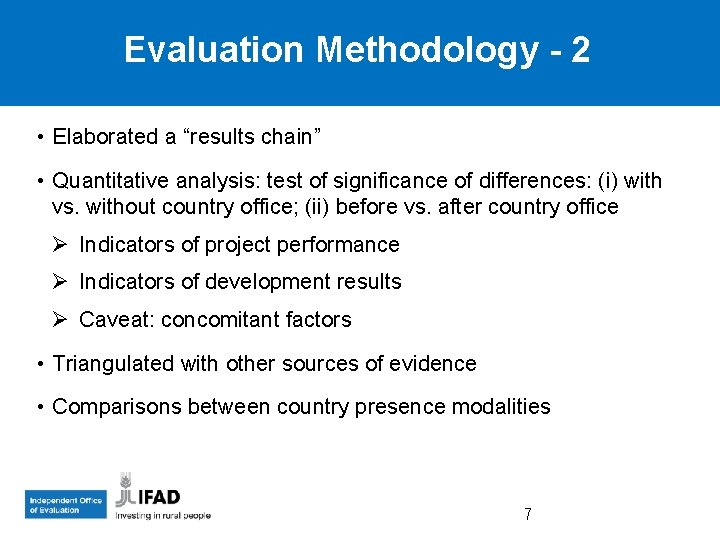 Evaluation Methodology - 2

• Elaborated a “results chain”

• Quantitative analysis: test of significance of differences: (i) with vs. without country office; (ii) before vs. after country office

➢ Indicators of project performance

➢ Indicators of development results

➢ Caveat: concomitant factors

• Triangulated with other sources of evidence

• Comparisons between country presence modalities

Independent Office of Evaluation

IFAD
Investing in rural people

7